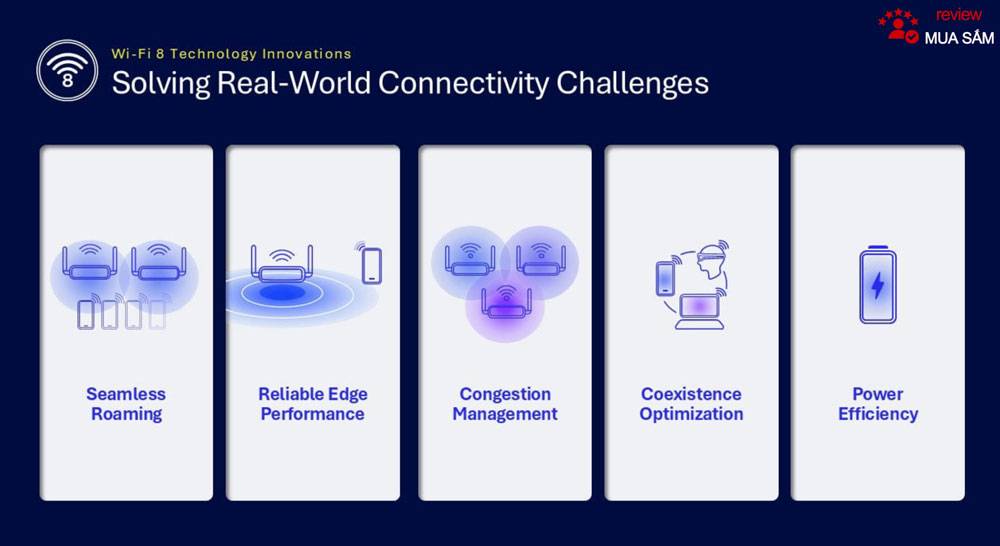 review
MUA SẮM

8

Wi-Fi 8 Technology Innovations

Solving Real-World Connectivity Challenges

Seamless Roaming

Reliable Edge Performance

Congestion Management

Coexistence Optimization

Power Efficiency